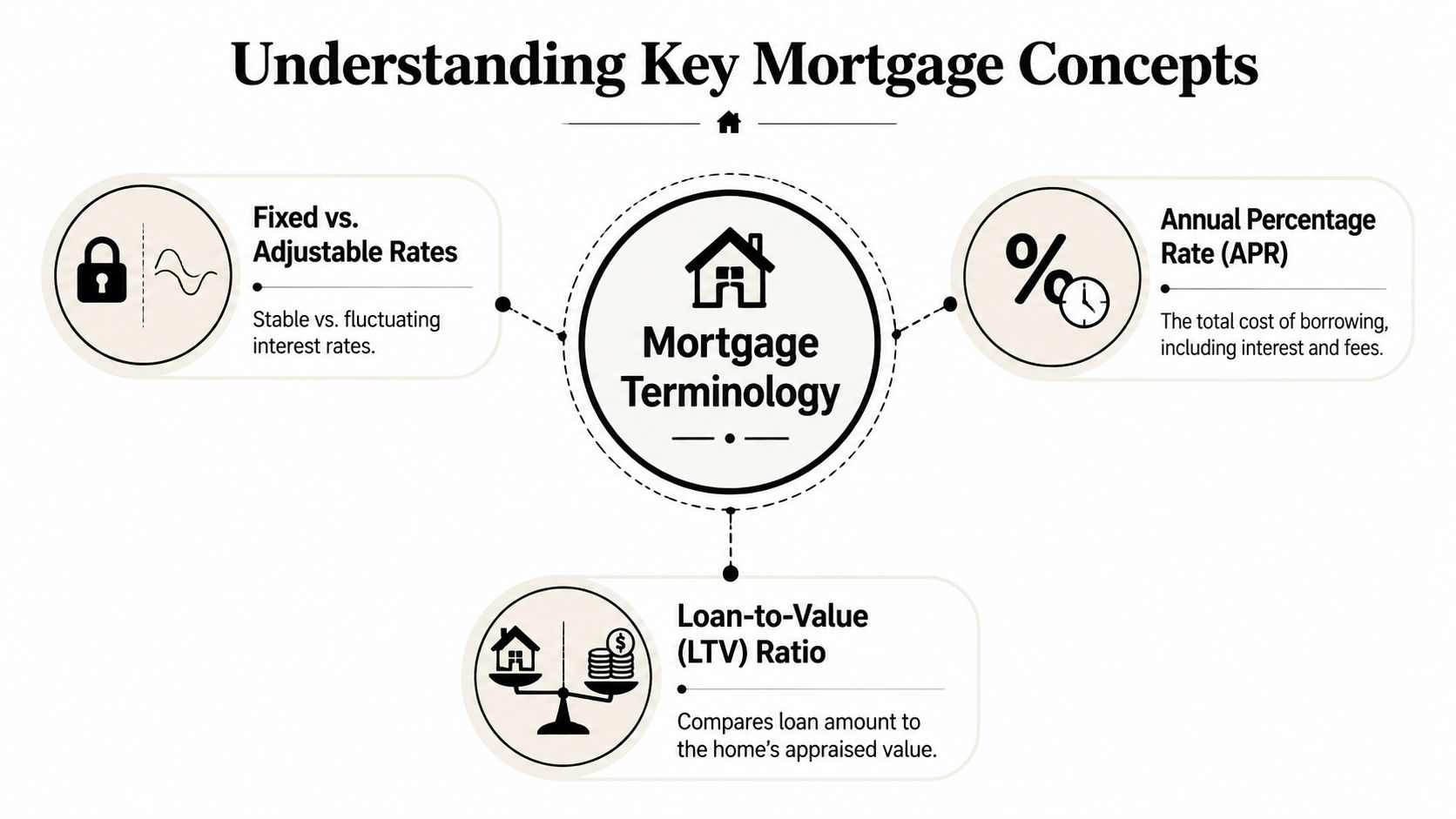 Understanding Key Mortgage Concepts

Fixed vs. Adjustable Rates

Stable vs. fluctuating interest rates.

Mortgage Terminology

Annual Percentage Rate (APR)

The total cost of borrowing, including interest and fees.

Loan-to-Value (LTV) Ratio

Compares loan amount to the home's appraised value.